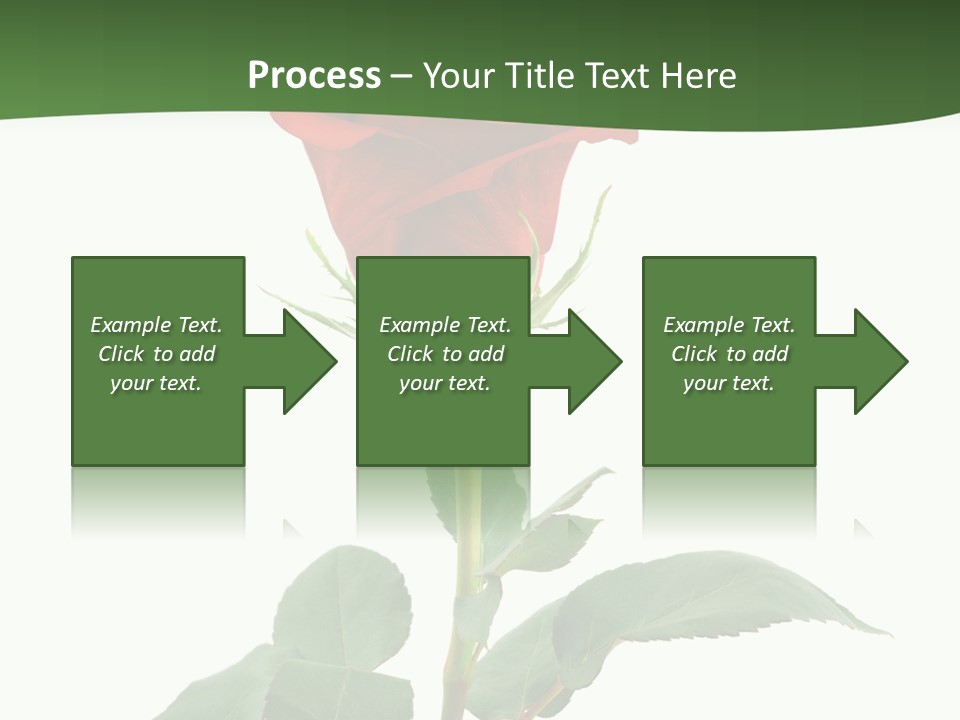 Process – Your Title Text Here

Example Text. Click to add your text.

Example Text. Click to add your text.

Example Text. Click to add your text.